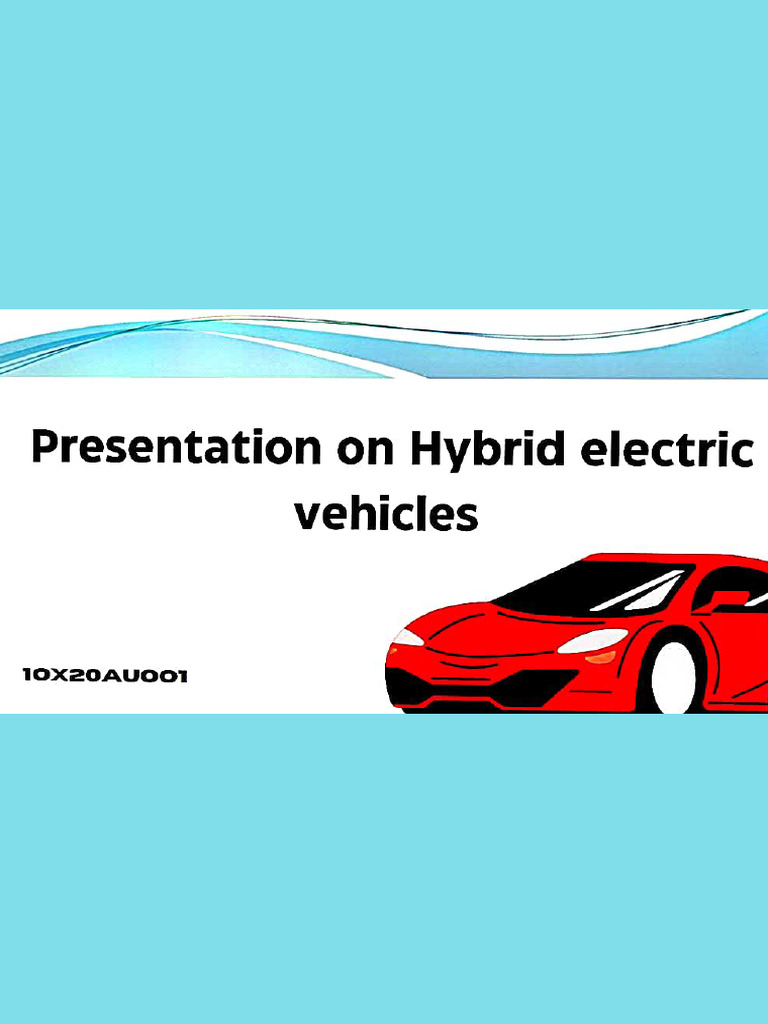 Presentation on Hybrid electric vehicles

10X20AU001